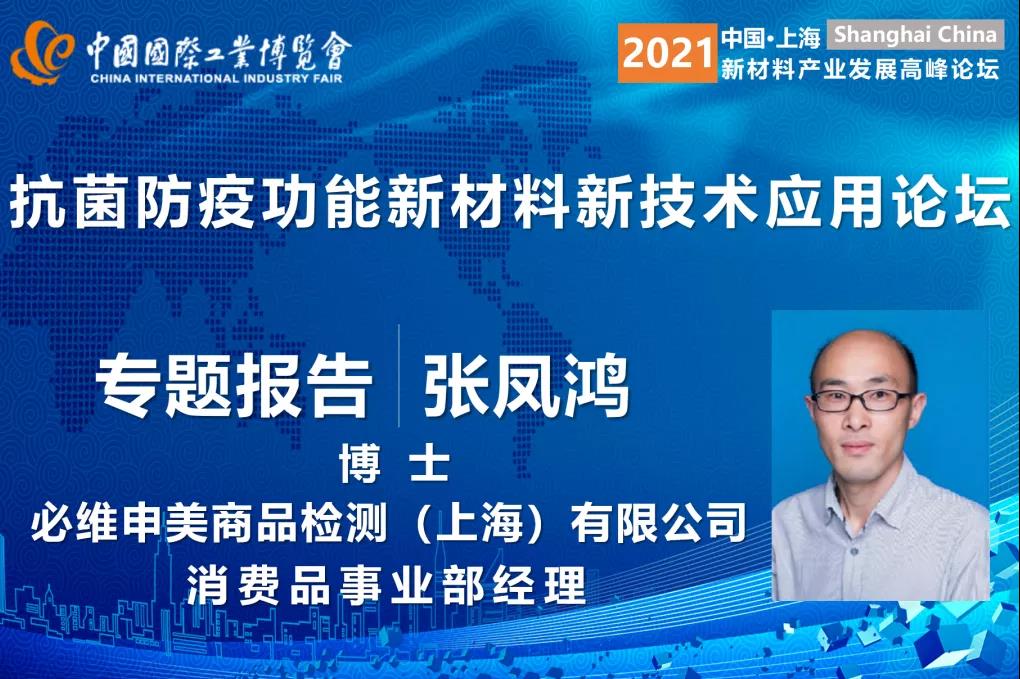 中國國際工業博覽會
CHINA INTERNATIONAL INDUSTRY FAIR

2021 中国·上海 Shanghai China
新材料产业发展高峰论坛

抗菌防疫功能新材料新技术应用论坛

专题报告 张凤鸿

博士
必维申美商品检测（上海）有限公司
消费品事业部经理